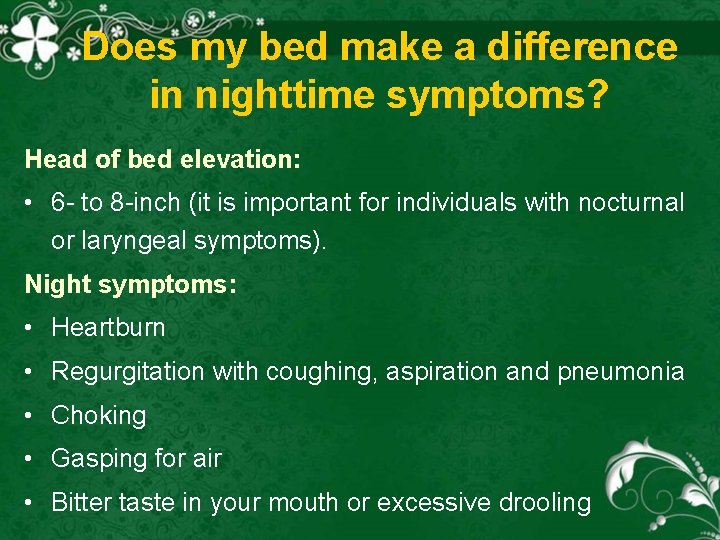 Does my bed make a difference in nighttime symptoms?

Head of bed elevation:

• 6- to 8-inch (it is important for individuals with nocturnal or laryngeal symptoms).

Night symptoms:

• Heartburn
• Regurgitation with coughing, aspiration and pneumonia
• Choking
• Gasping for air
• Bitter taste in your mouth or excessive drooling